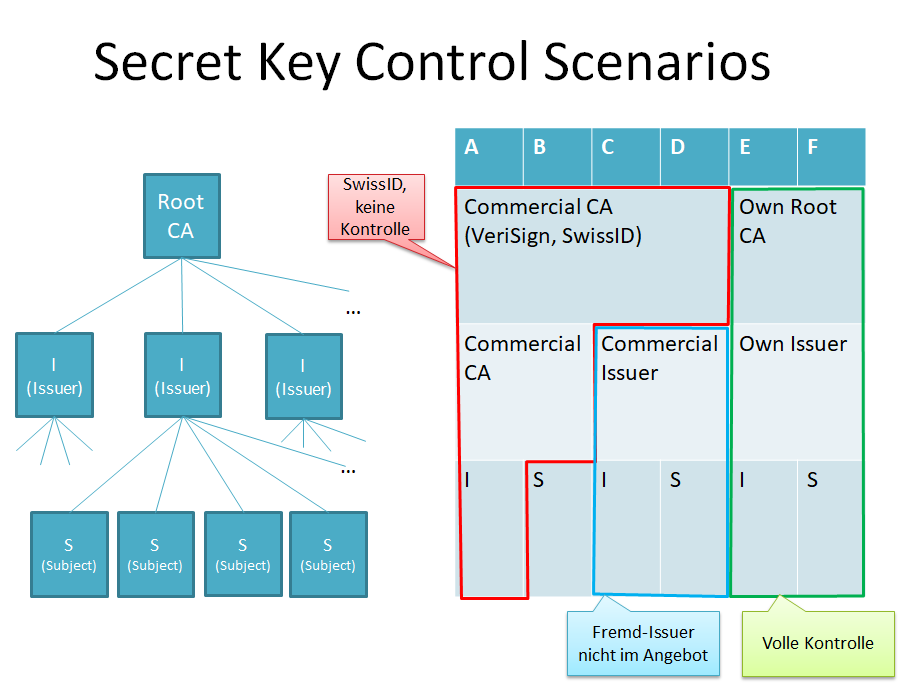 Secret Key Control Scenarios

Root CA

...

I (Issuer)

I (Issuer)

I (Issuer)

...

S (Subject)

S (Subject)

S (Subject)

S (Subject)

SwissID, keine Kontrolle

| A | B | C | D | E | F |
|---|---|---|---|---|---|
| Commercial CA (VeriSign, SwissID) | | | | Own Root CA | |
| Commercial CA | | Commercial Issuer | | Own Issuer | |
| I | S | I | S | I | S |

Fremd-Issuer nicht im Angebot

Volle Kontrolle